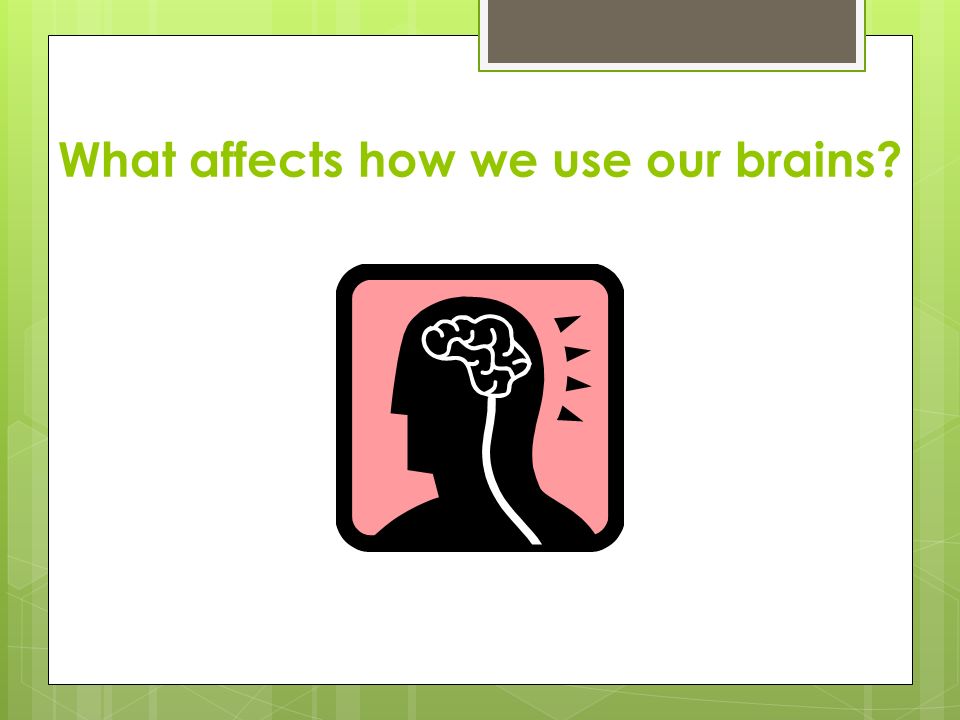 What affects how we use our brains?